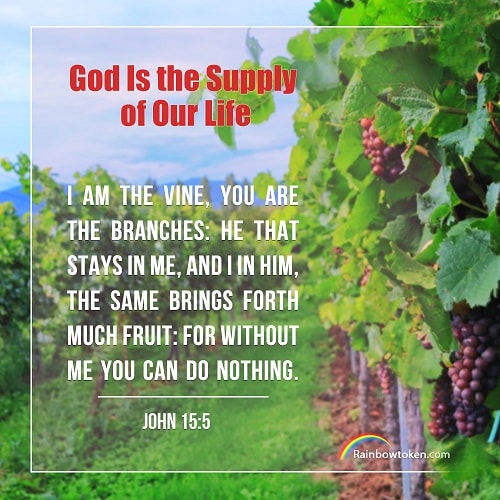 God Is the Supply of Our Life

I AM THE VINE, YOU ARE THE BRANCHES: HE THAT STAYS IN ME, AND I IN HIM, THE SAME BRINGS FORTH MUCH FRUIT: FOR WITHOUT ME YOU CAN DO NOTHING.

JOHN 15:5

Rainbowtoken.com